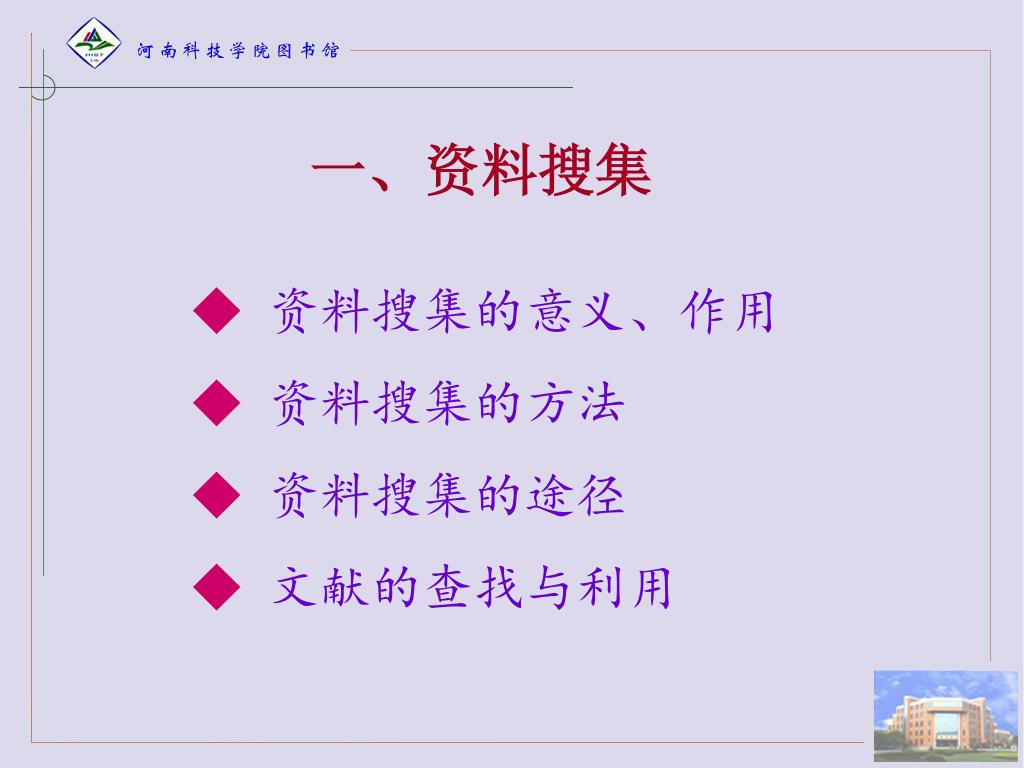 河南科技学院图书馆

一、资料搜集

◆ 资料搜集的意义、作用

◆ 资料搜集的方法

◆ 资料搜集的途径

◆ 文献的查找与利用